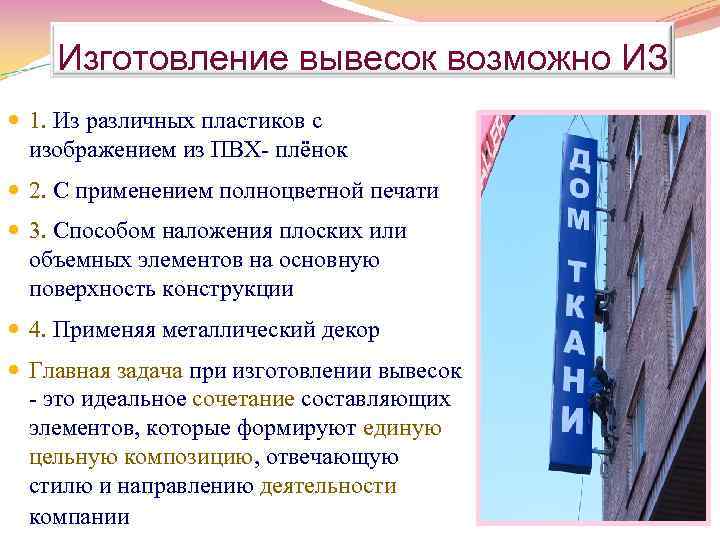 Изготовление вывесок возможно ИЗ

1. Из различных пластиков с изображением из ПВХ- плёнок

2. С применением полноцветной печати

3. Способом наложения плоских или объемных элементов на основную поверхность конструкции

4. Применяя металлический декор

Главная задача при изготовлении вывесок - это идеальное сочетание составляющих элементов, которые формируют единую цельную композицию, отвечающую стилю и направлению деятельности компании

ДОМ ТКАНИ